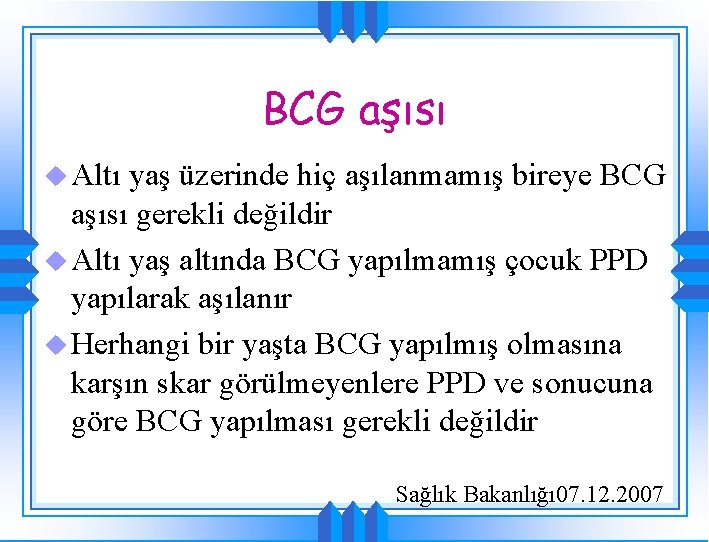 BCG aşısı

Altı yaş üzerinde hiç aşılanmamış bireye BCG aşısı gerekli değildir

Altı yaş altında BCG yapılmamış çocuk PPD yapılarak aşılanır

Herhangi bir yaşta BCG yapılmış olmasına karşın skar görülmeyenlere PPD ve sonucuna göre BCG yapılması gerekli değildir

Sağlık Bakanlığı07.12.2007